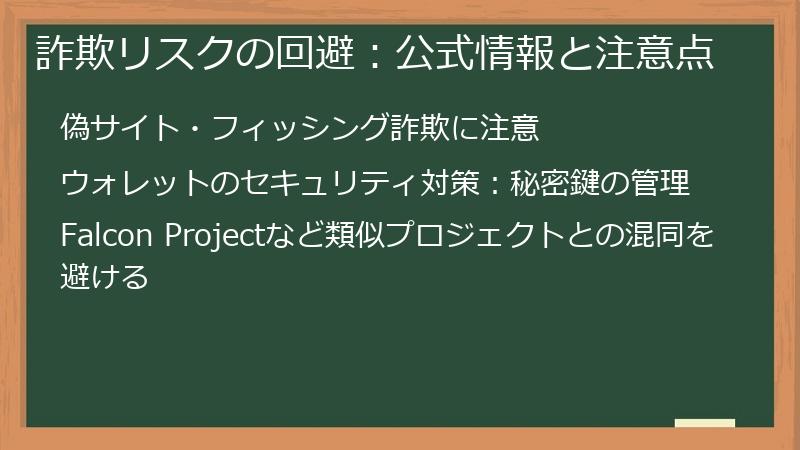 詐欺リスクの回避：公式情報と注意点

偽サイト・フィッシング詐欺に注意

ウォレットのセキュリティ対策：秘密鍵の管理

Falcon Projectなど類似プロジェクトとの混同を避ける